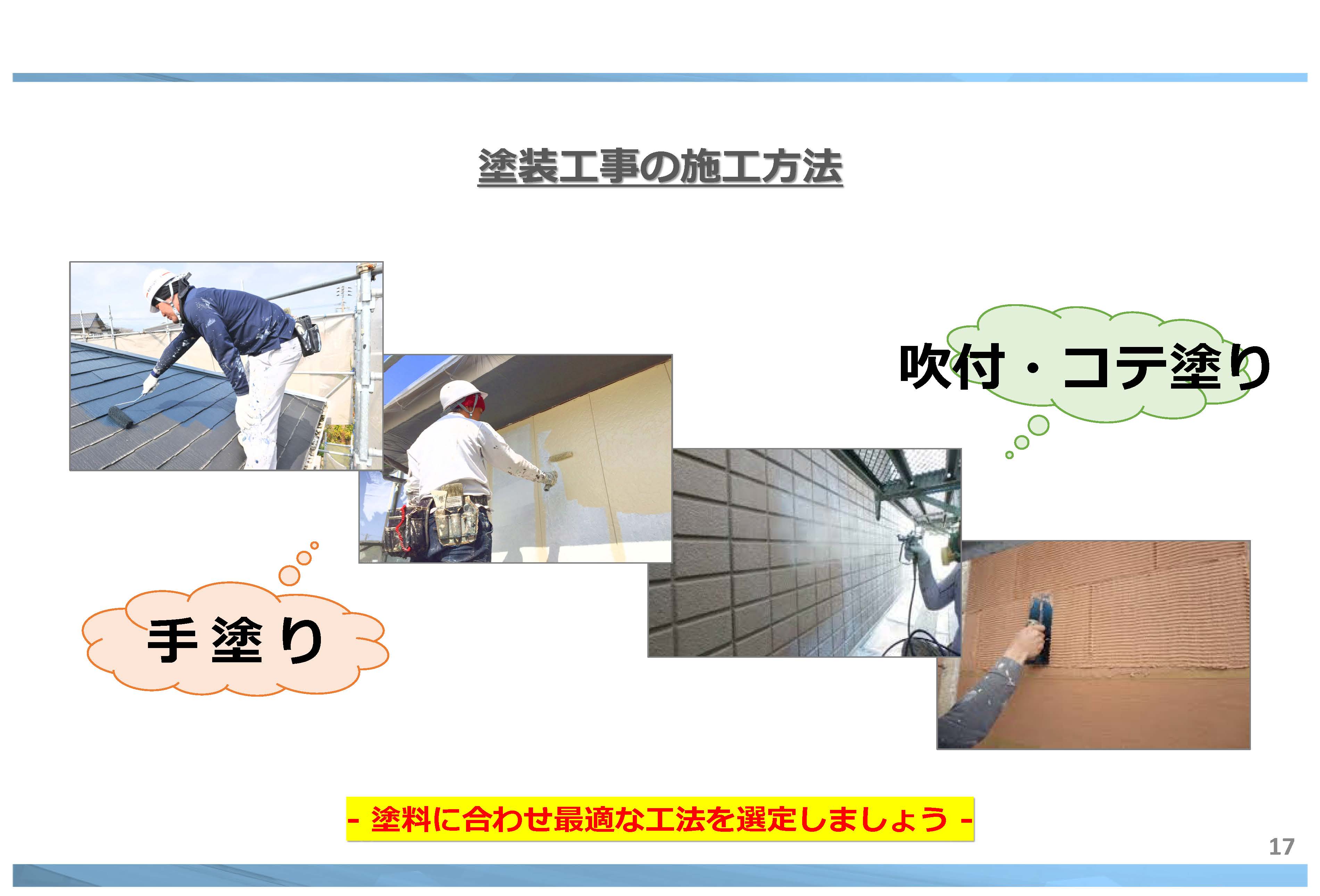 塗装工事の施工方法

吹付・コテ塗り

手塗り

- 塗料に合わせ最適な工法を選定しましょう -

17